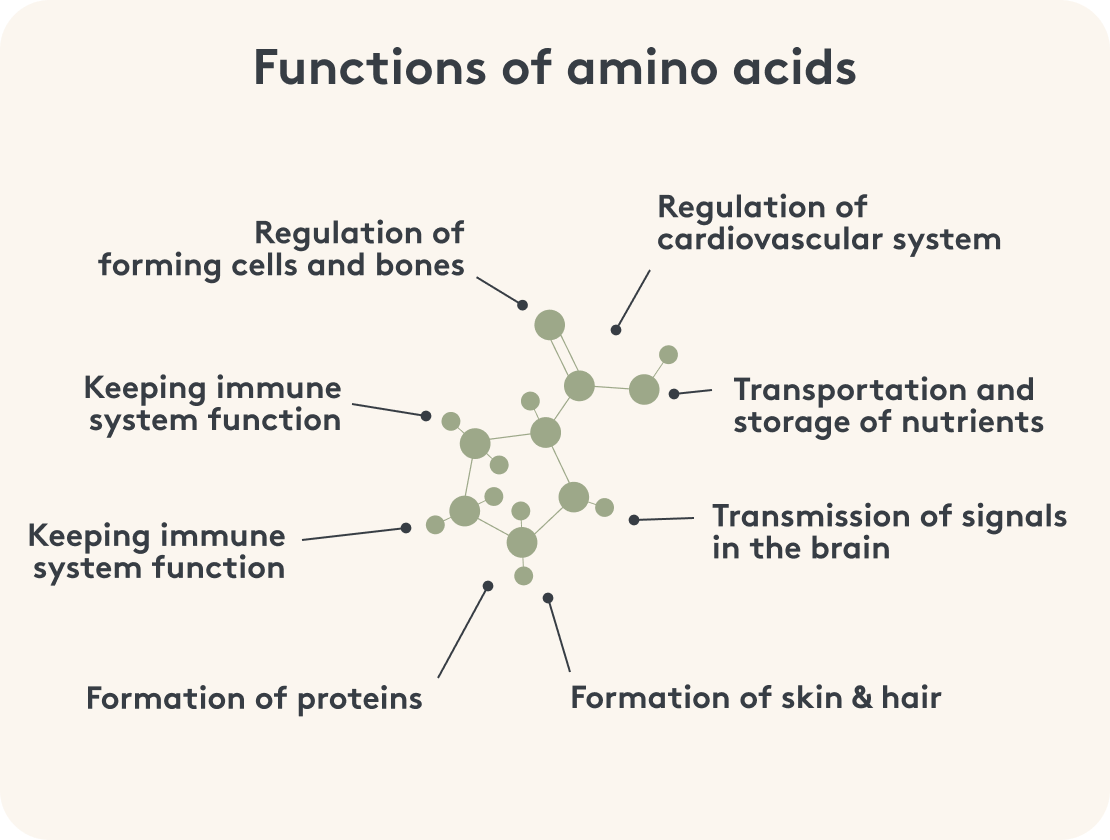 Functions of amino acids

Regulation of forming cells and bones

Regulation of cardiovascular system

Keeping immune system function

Transportation and storage of nutrients

Keeping immune system function

Transmission of signals in the brain

Formation of proteins

Formation of skin & hair